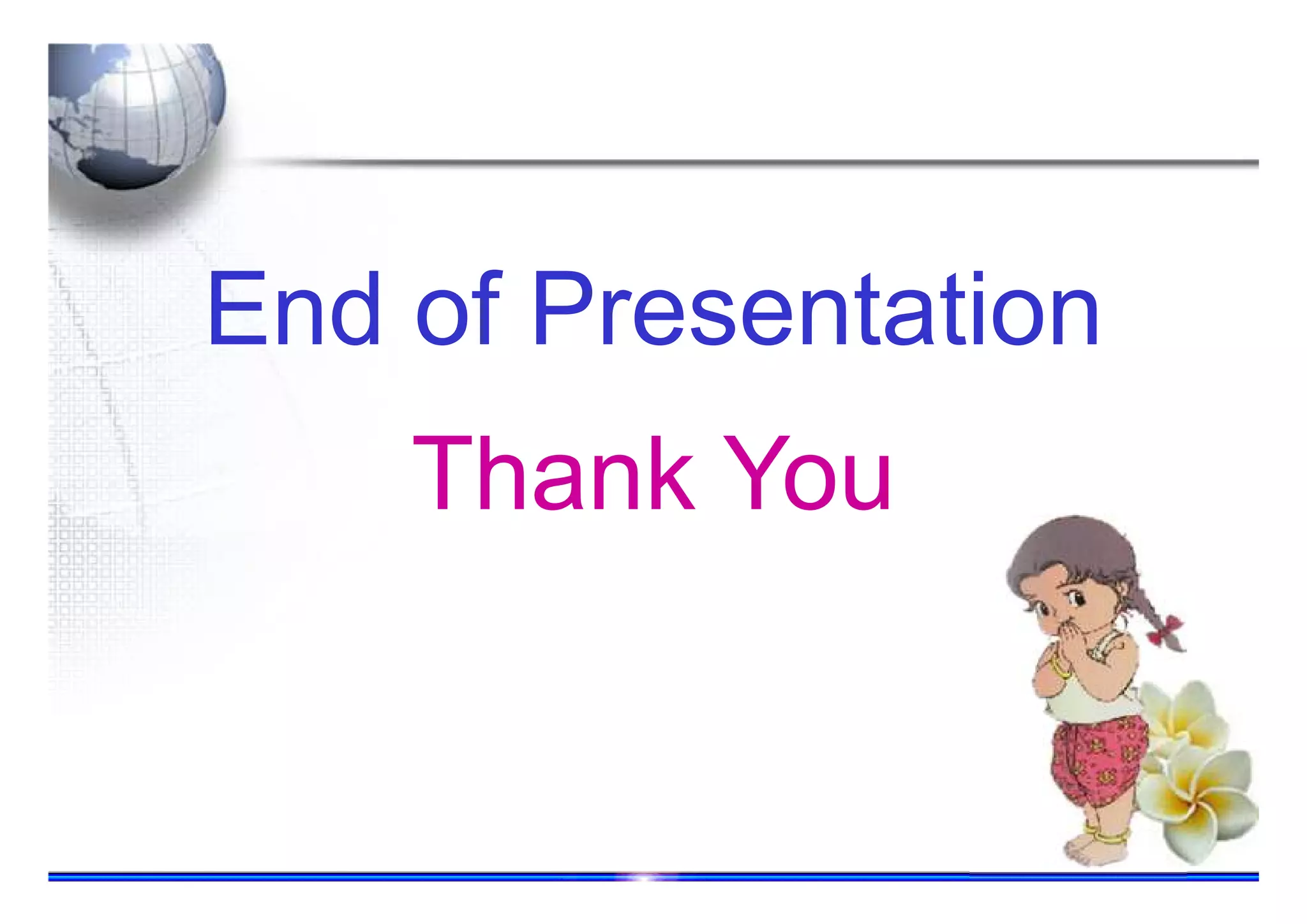 End of Presentation

Thank You